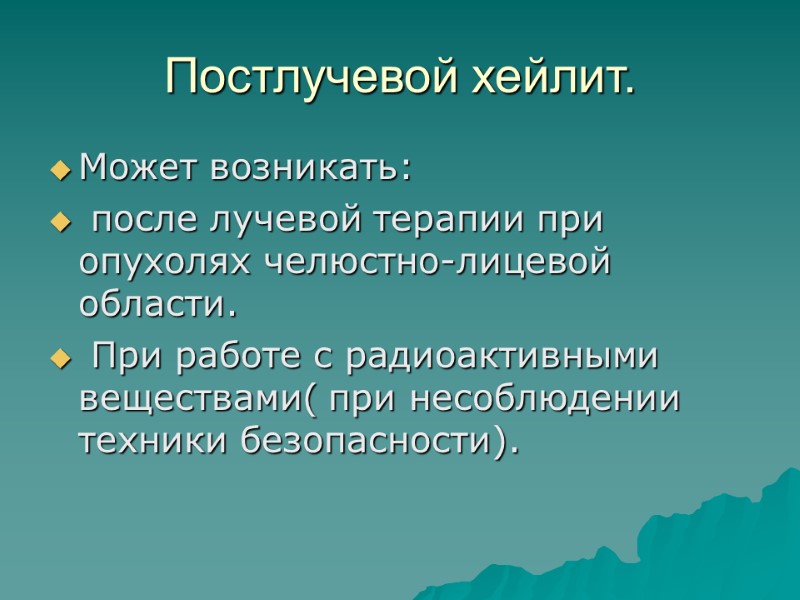 Постлучевой хейлит.

Может возникать:

после лучевой терапии при опухолях челюстно-лицевой области.

При работе с радиоактивными веществами( при несоблюдении техники безопасности).